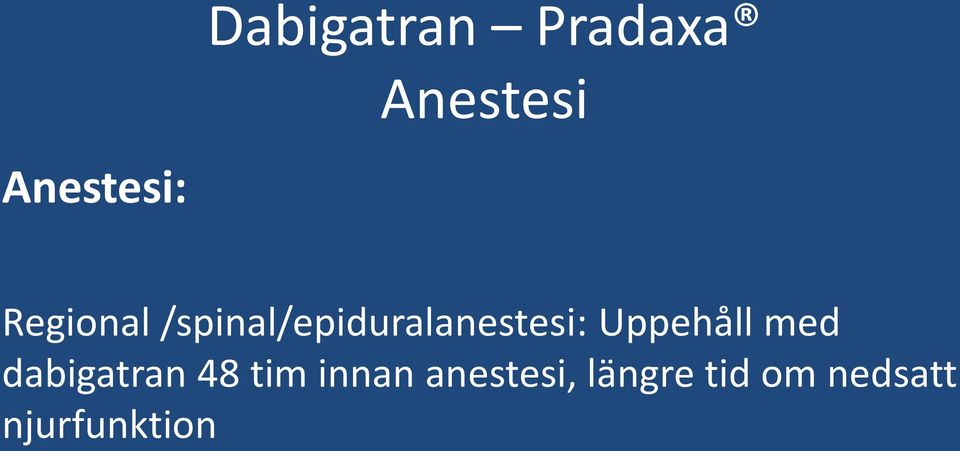 Dabigatran – Pradaxa®
Anestesi

Anestesi:

Regional /spinal/epiduralanestesi: Uppehåll med dabigatran 48 tim innan anestesi, längre tid om nedsatt njurfunktion